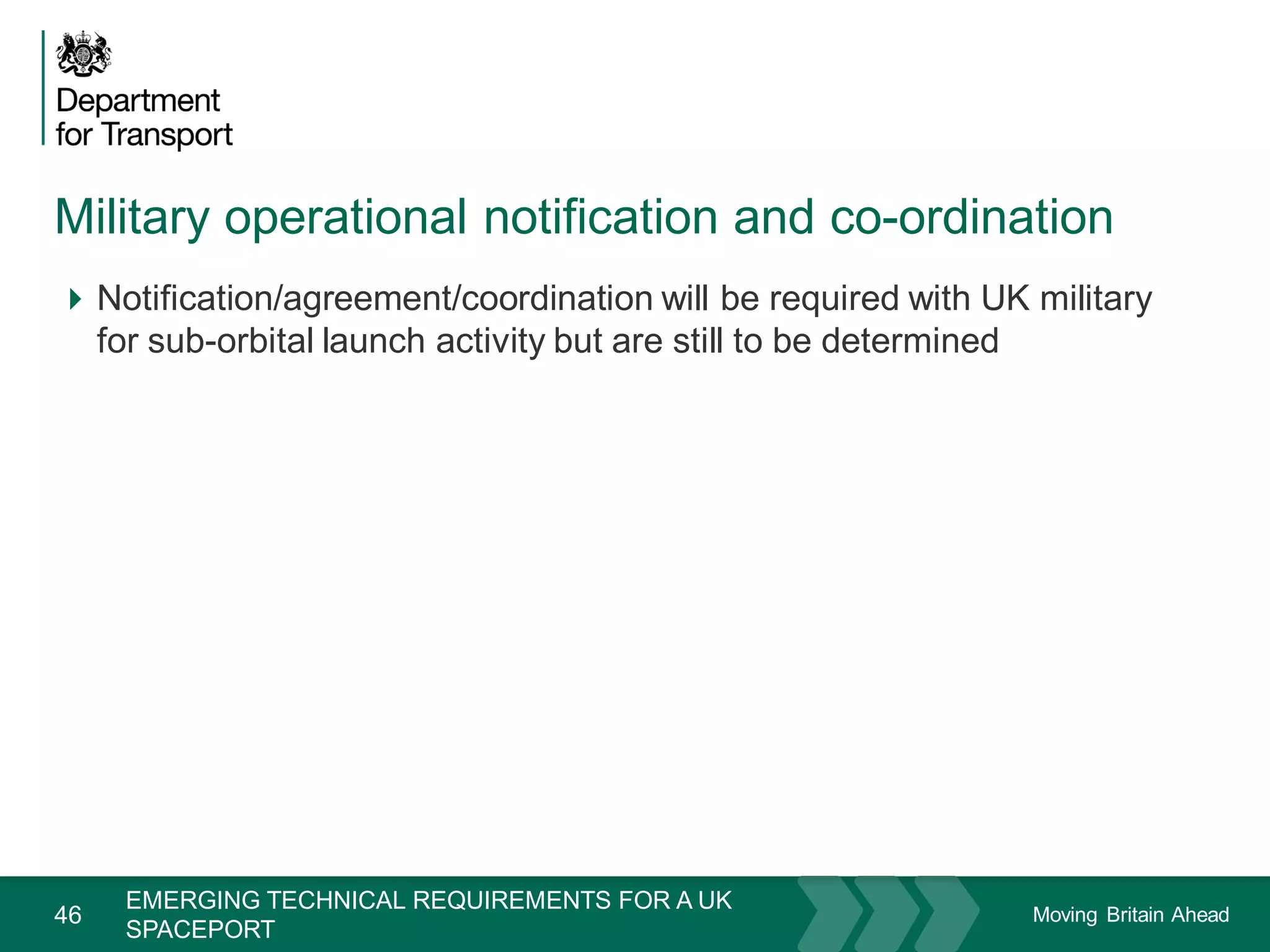 Department for Transport

Military operational notification and co-ordination

Notification/agreement/coordination will be required with UK military for sub-orbital launch activity but are still to be determined

46

EMERGING TECHNICAL REQUIREMENTS FOR A UK SPACEPORT

Moving Britain Ahead